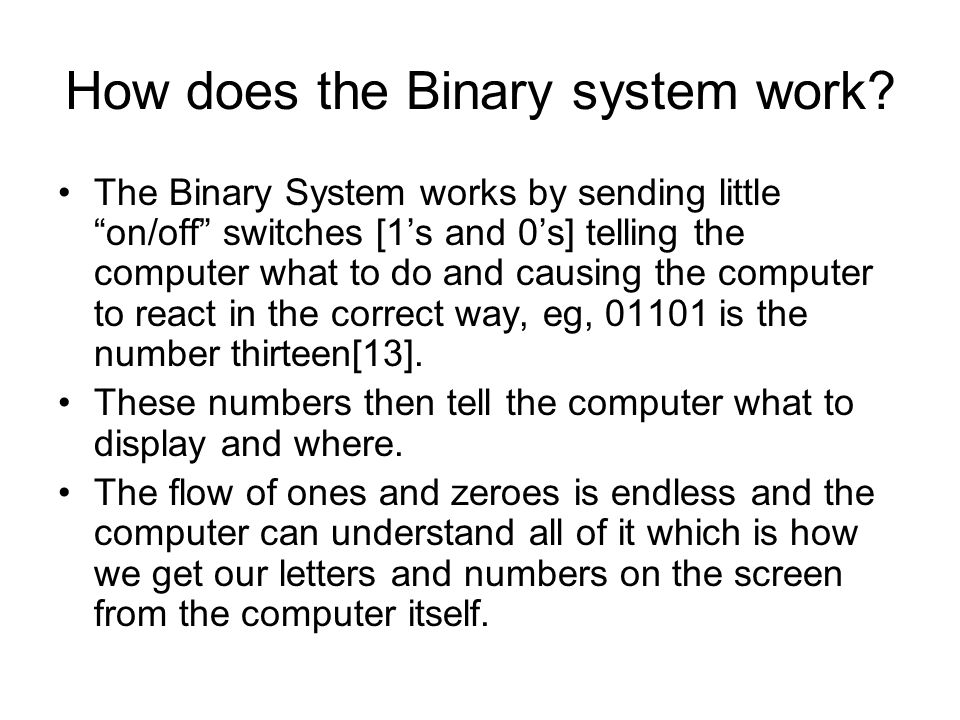 How does the Binary system work?

• The Binary System works by sending little “on/off” switches [1’s and 0’s] telling the computer what to do and causing the computer to react in the correct way, eg, 01101 is the number thirteen[13].
• These numbers then tell the computer what to display and where.
• The flow of ones and zeroes is endless and the computer can understand all of it which is how we get our letters and numbers on the screen from the computer itself.